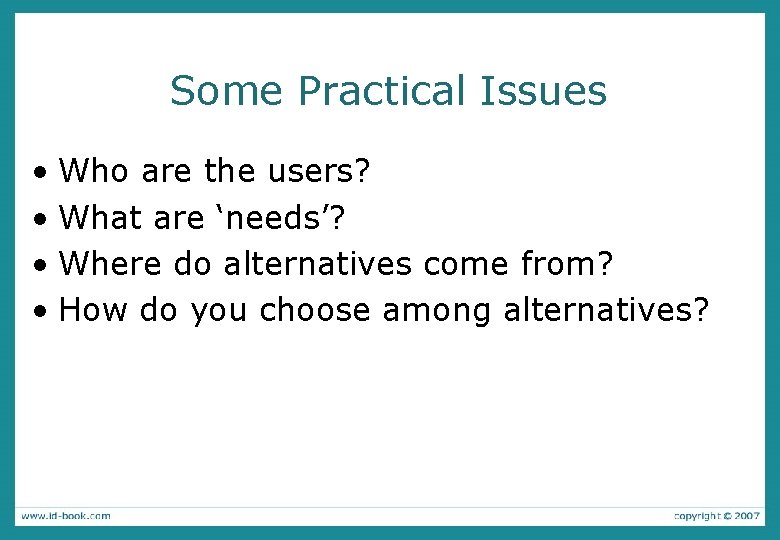 Some Practical Issues

• Who are the users?
• What are ‘needs’?
• Where do alternatives come from?
• How do you choose among alternatives?

www.id-book.com

copyright © 2007